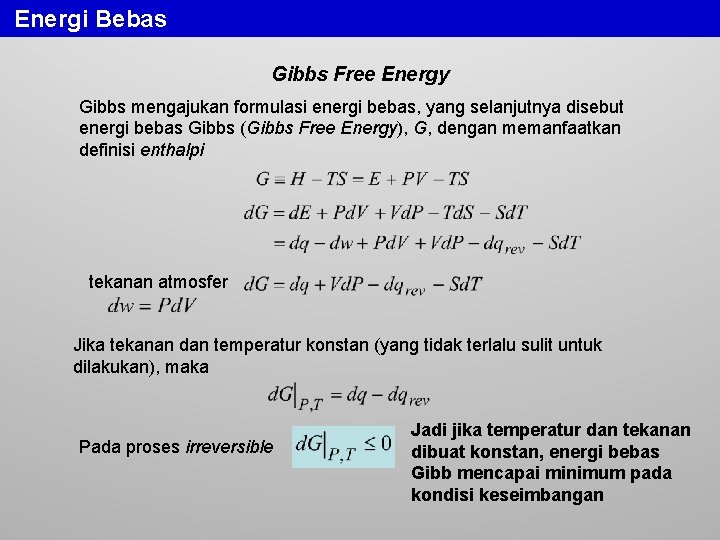 Energi Bebas

Gibbs Free Energy

Gibbs mengajukan formulasi energi bebas, yang selanjutnya disebut energi bebas Gibbs (Gibbs Free Energy), G, dengan memanfaatkan definisi enthalpi

$G \equiv H - TS = E + PV - TS$

$dG = dE + PdV + VdP - TdS - SdT$

$= dq - dw + PdV + VdP - dq_{rev} - SdT$

tekanan atmosfer

$dw = PdV$

$dG = dq + VdP - dq_{rev} - SdT$

Jika tekanan dan temperatur konstan (yang tidak terlalu sulit untuk dilakukan), maka

$dG|_{P,T} = dq - dq_{rev}$

Pada proses irreversible

$dG|_{P,T} \leq 0$

Jadi jika temperatur dan tekanan dibuat konstan, energi bebas Gibb mencapai minimum pada kondisi keseimbangan